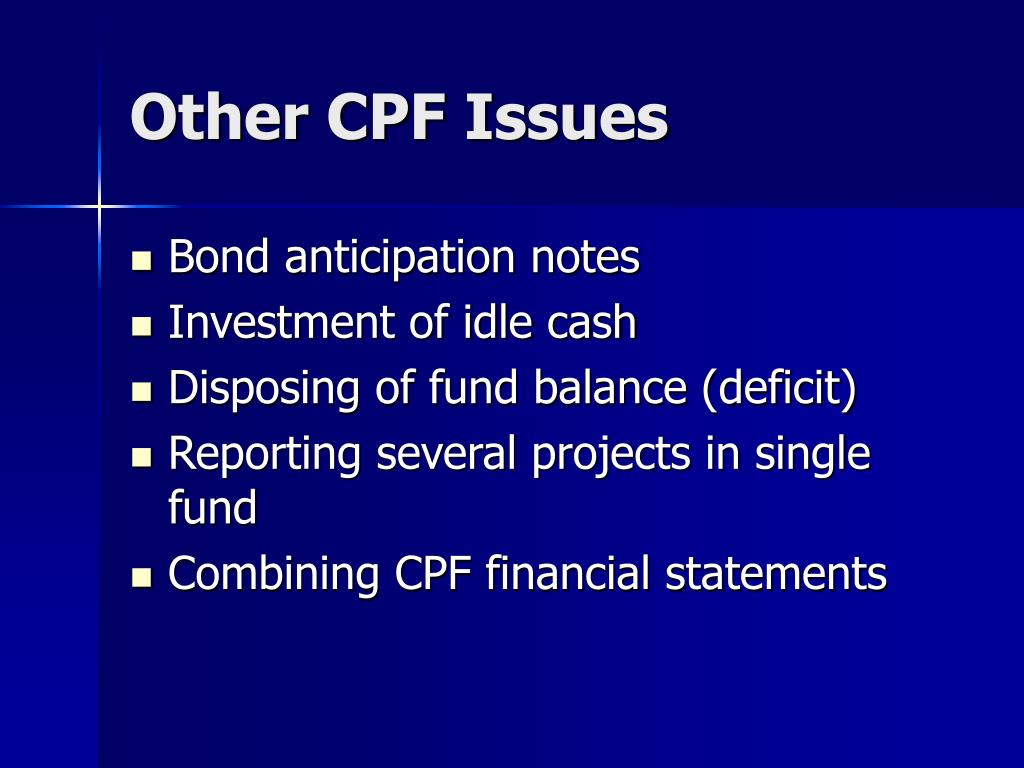 Other CPF Issues

- Bond anticipation notes
- Investment of idle cash
- Disposing of fund balance (deficit)
- Reporting several projects in single fund
- Combining CPF financial statements